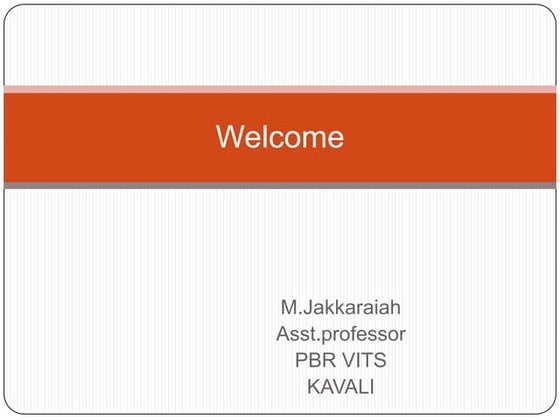 Welcome

M.Jakkaraiah
Asst.professor
PBR VITS
KAVALI